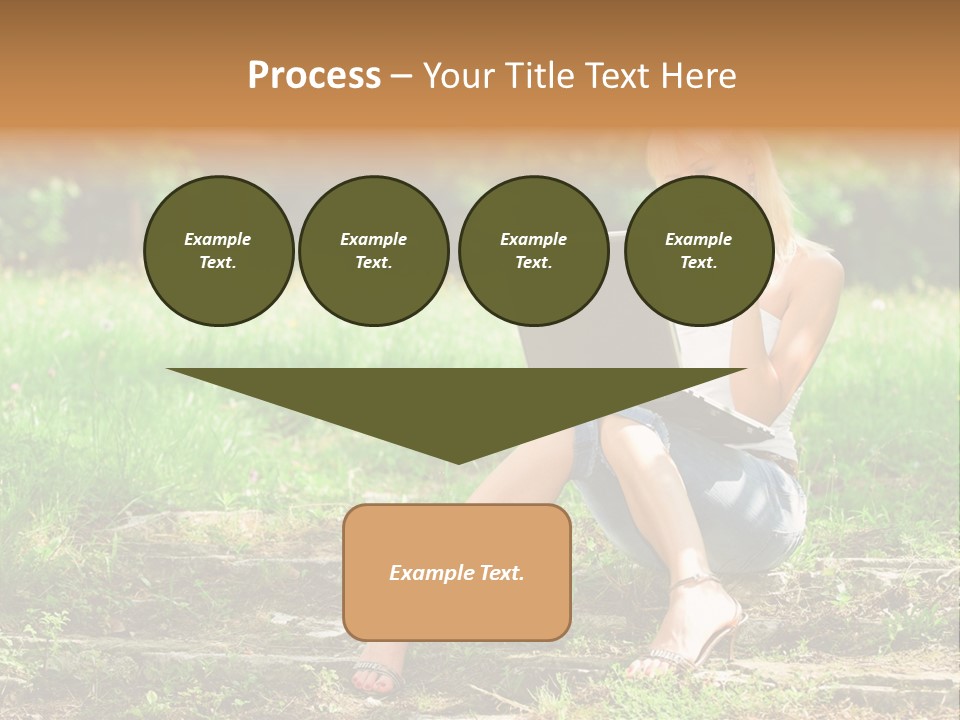 Process – Your Title Text Here

Example Text.

Example Text.

Example Text.

Example Text.

Example Text.